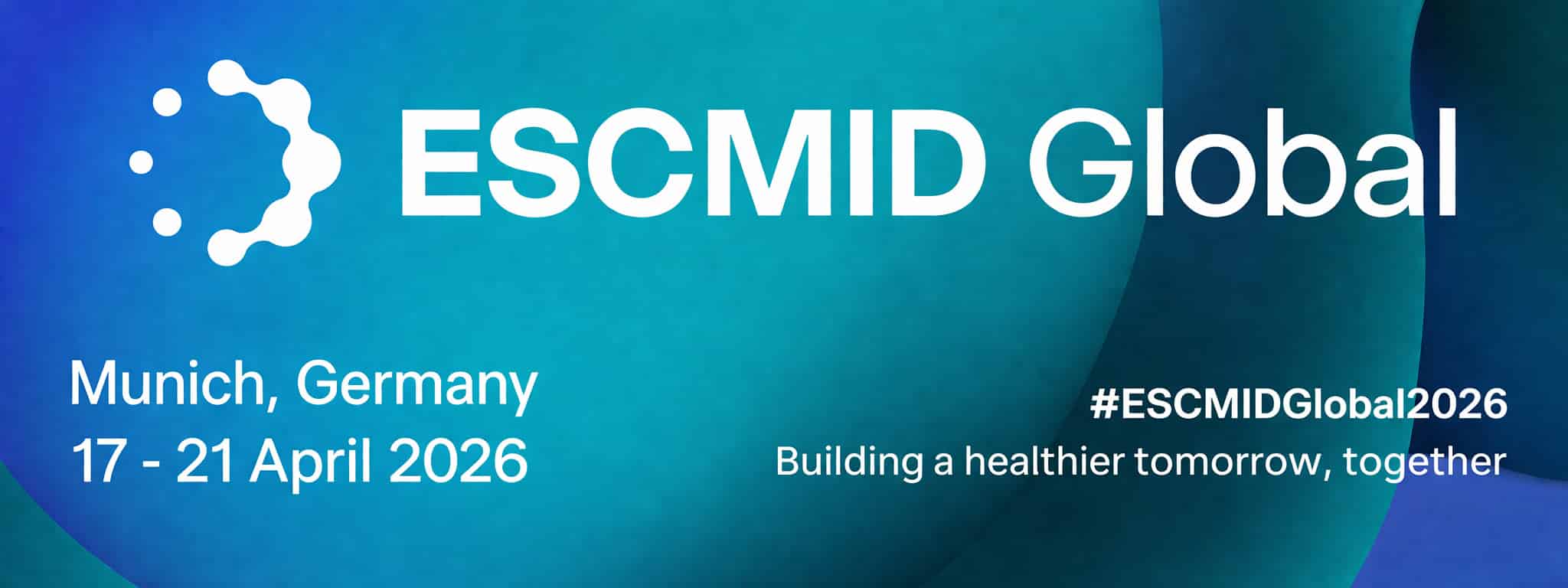 ESCMID Global

Munich, Germany
17 - 21 April 2026

#ESCMIDGlobal2026
Building a healthier tomorrow, together